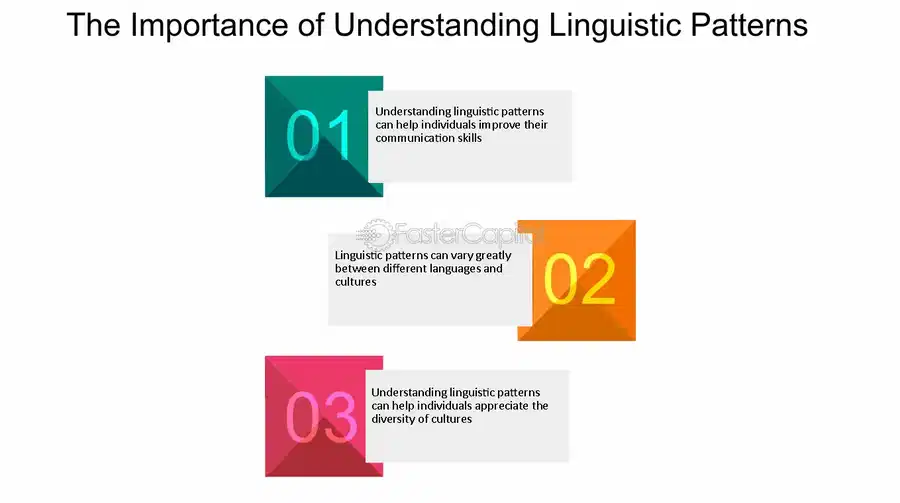 The Importance of Understanding Linguistic Patterns

01

Understanding linguistic patterns can help individuals improve their communication skills

FasterCapital

Linguistic patterns can vary greatly between different languages and cultures

02

03

Understanding linguistic patterns can help individuals appreciate the diversity of cultures